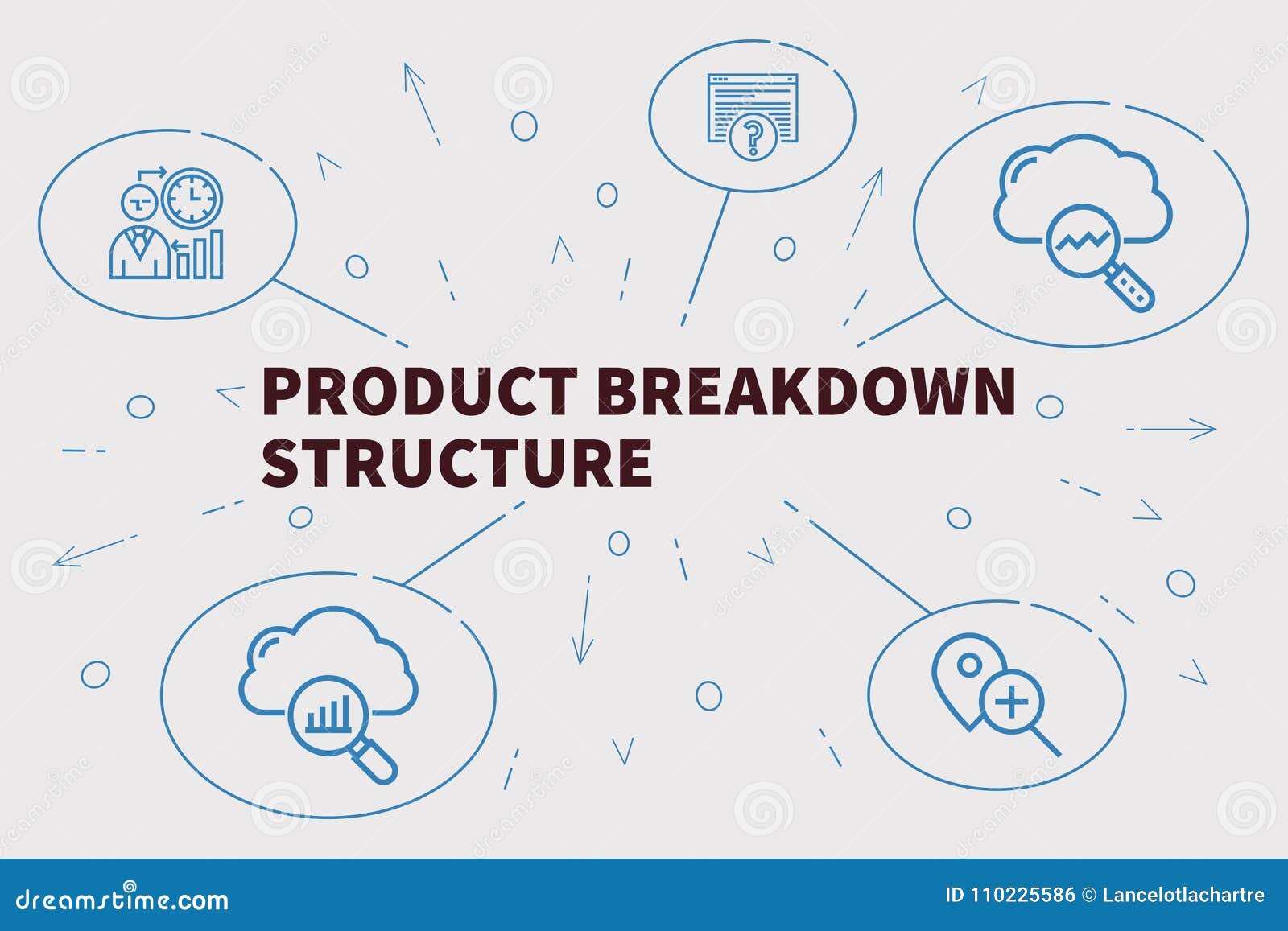 PRODUCT BREAKDOWN STRUCTURE

dreamstime.com

ID 110225586 © Lancelotlachartre